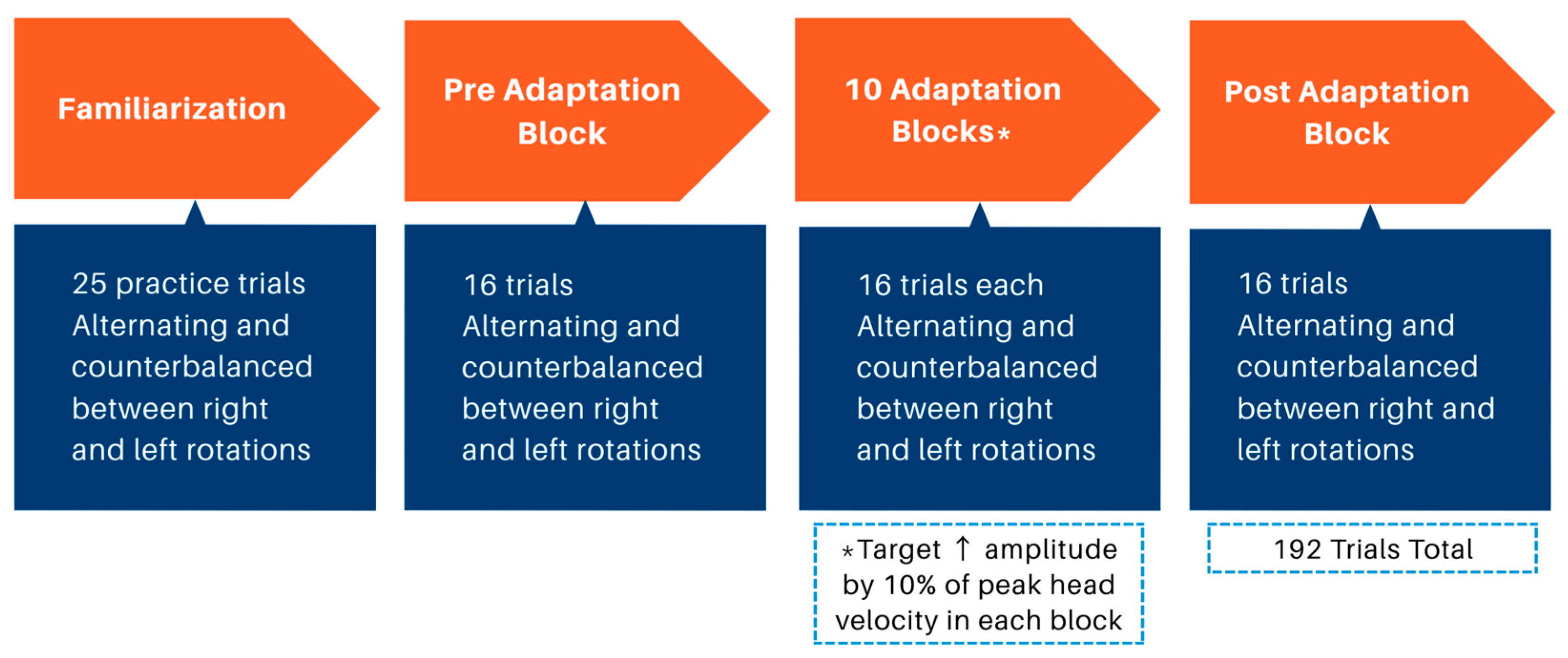 Familiarization

25 practice trials
Alternating and counterbalanced between right and left rotations

Pre Adaptation Block

16 trials
Alternating and counterbalanced between right and left rotations

10 Adaptation Blocks*

16 trials each
Alternating and counterbalanced between right and left rotations

*Target ↑ amplitude by 10% of peak head velocity in each block

Post Adaptation Block

16 trials
Alternating and counterbalanced between right and left rotations

192 Trials Total